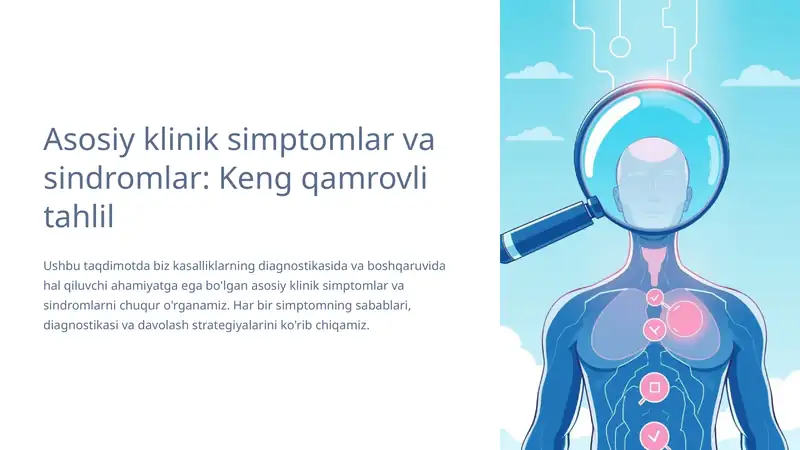 Asosiy klinik simptomlar va sindromlar: Keng qamrovli tahlil

Ushbu taqdimotda biz kasalliklarning diagnostikasida va boshqaruvida hal qiluvchi ahamiyatga ega bo'lgan asosiy klinik simptomlar va sindromlarni chuqur o'rganamiz. Har bir simptomning sabablari, diagnostikasi va davolash strategiyalarini ko'rib chiqamiz.